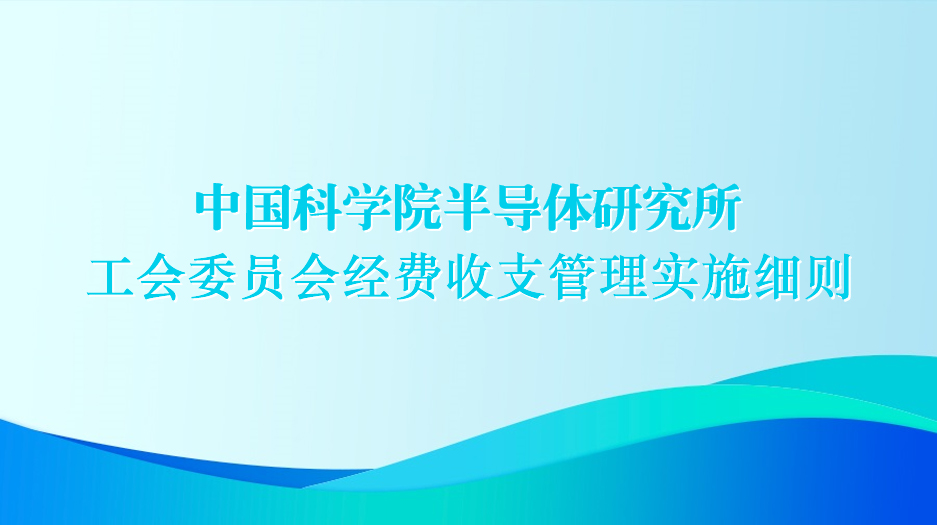 中国科学院半导体研究所
工会委员会经费收支管理实施细则